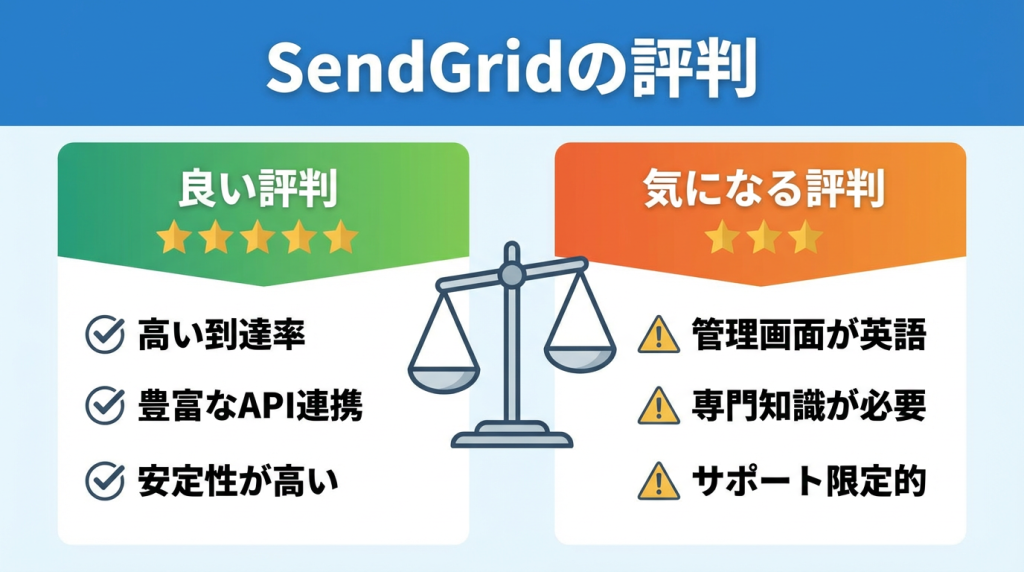 SendGridの評判

良い評判

高い到達率

豊富なAPI連携

安定性が高い

気になる評判

管理画面が英語

専門知識が必要

サポート限定的